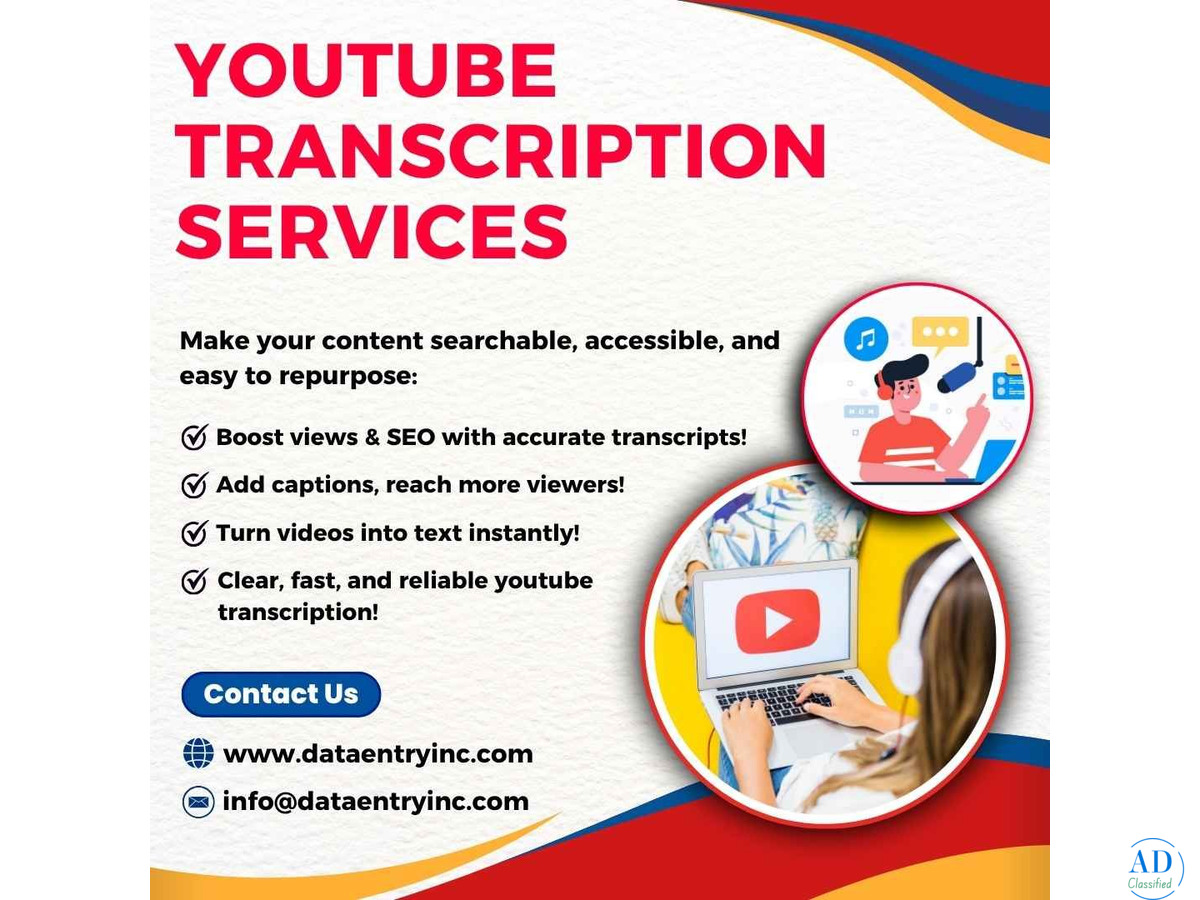 YOUTUBE TRANSCRIPTION SERVICES

Make your content searchable, accessible, and easy to repurpose:

Boost views & SEO with accurate transcripts!

Add captions, reach more viewers!

Turn videos into text instantly!

Clear, fast, and reliable youtube transcription!

Contact Us

www.dataentryinc.com

info@dataentryinc.com

AD Classified